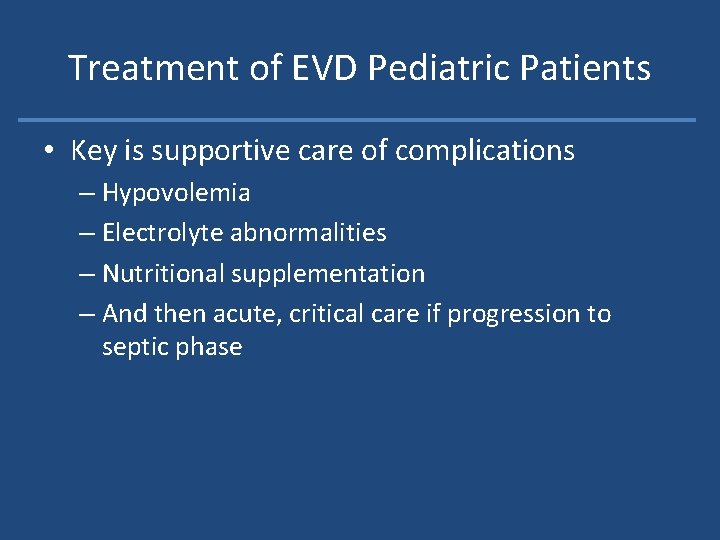 Treatment of EVD Pediatric Patients

• Key is supportive care of complications
– Hypovolemia
– Electrolyte abnormalities
– Nutritional supplementation
– And then acute, critical care if progression to septic phase